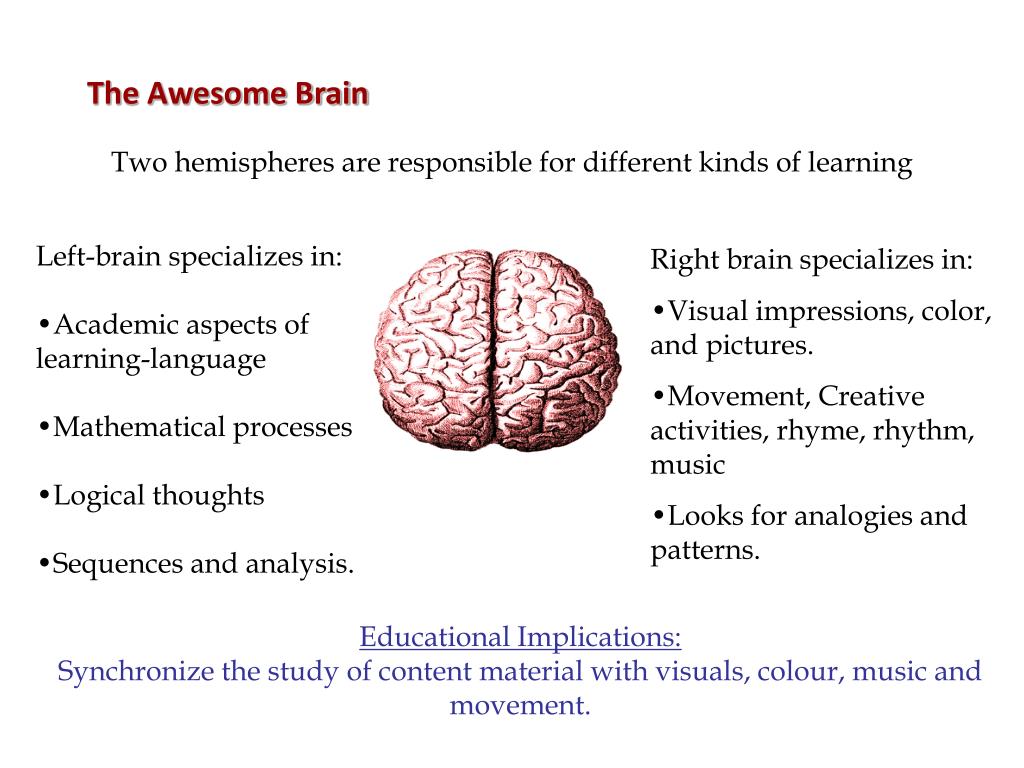 The Awesome Brain

Two hemispheres are responsible for different kinds of learning

Left-brain specializes in:

•Academic aspects of learning-language

•Mathematical processes

•Logical thoughts

•Sequences and analysis.

Right brain specializes in:

•Visual impressions, color, and pictures.

•Movement, Creative activities, rhyme, rhythm, music

•Looks for analogies and patterns.

Educational Implications:
Synchronize the study of content material with visuals, colour, music and movement.